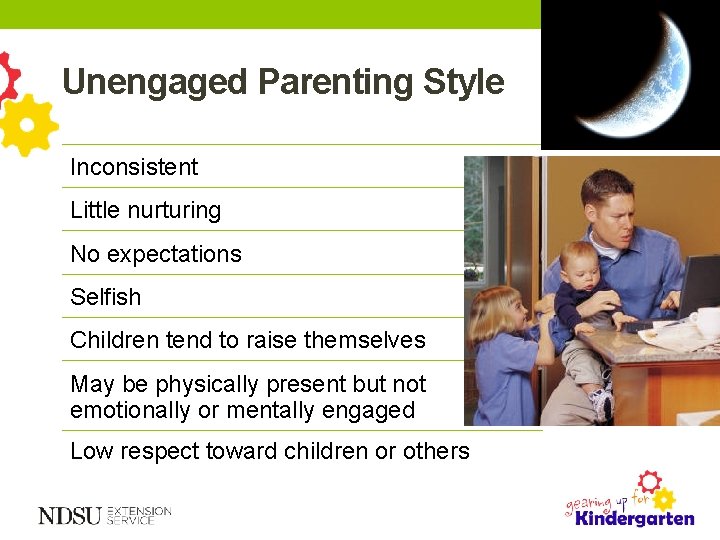 Unengaged Parenting Style

Inconsistent

Little nurturing

No expectations

Selfish

Children tend to raise themselves

May be physically present but not emotionally or mentally engaged

Low respect toward children or others

NDSU EXTENSION SERVICE

gearing up for Kindergarten